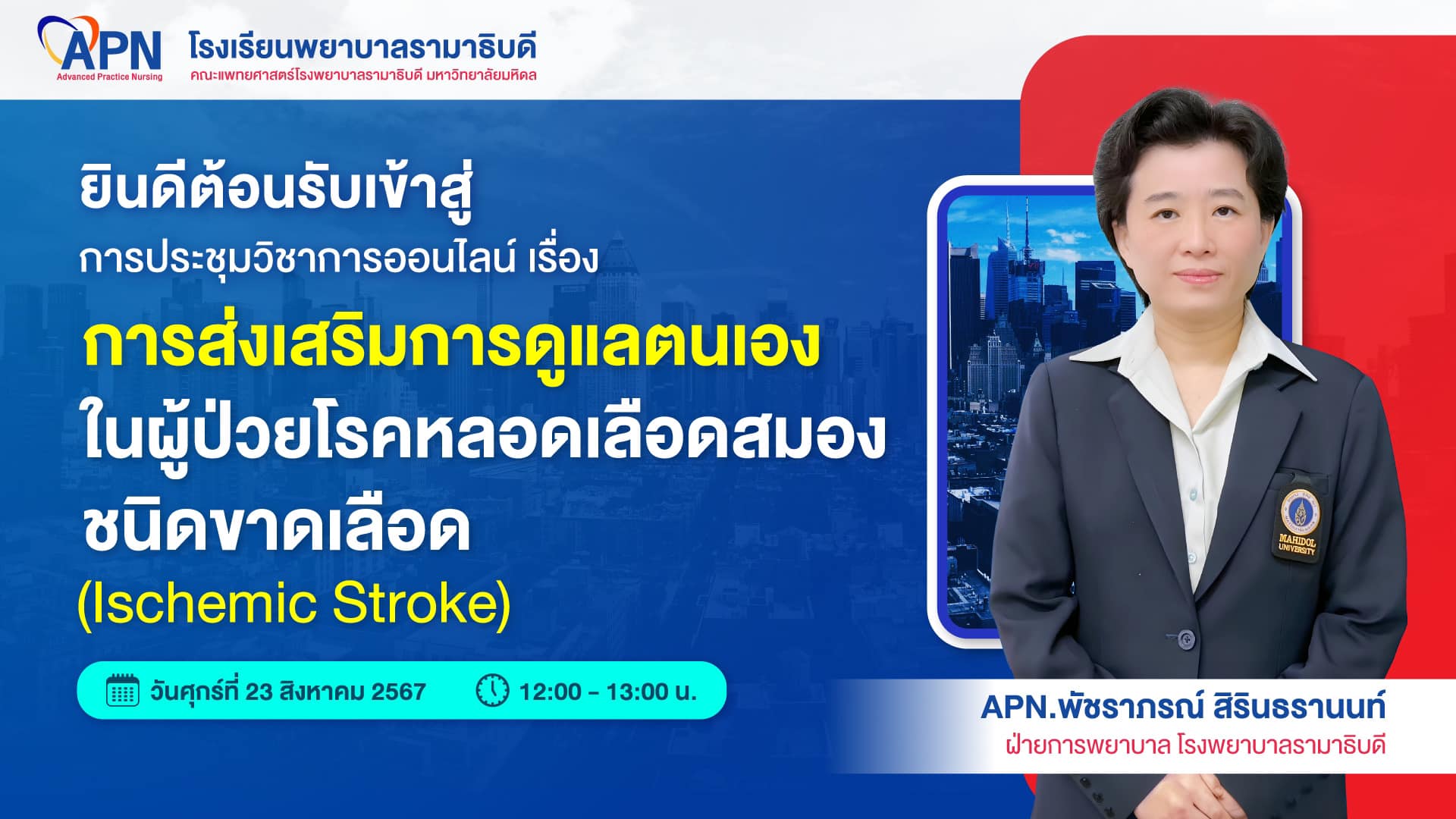 APN
Advanced Practice Nursing

โรงเรียนพยาบาลรามาธิบดี
คณะแพทยศาสตร์โรงพยาบาลรามาธิบดี มหาวิทยาลัยมหิดล

ยินดีต้อนรับเข้าสู่
การประชุมวิชาการออนไลน์ เรื่อง
การส่งเสริมการดูแลตนเอง
ในผู้ป่วยโรคหลอดเลือดสมอง
ชนิดขาดเลือด
(Ischemic Stroke)

วันศุกร์ที่ 23 สิงหาคม 2567
12:00 - 13:00 น.

MAHIDOL UNIVERSITY

APN.พัชราภรณ์ สิรินธรานนท์
ฝ่ายการพยาบาล โรงพยาบาลรามาธิบดี